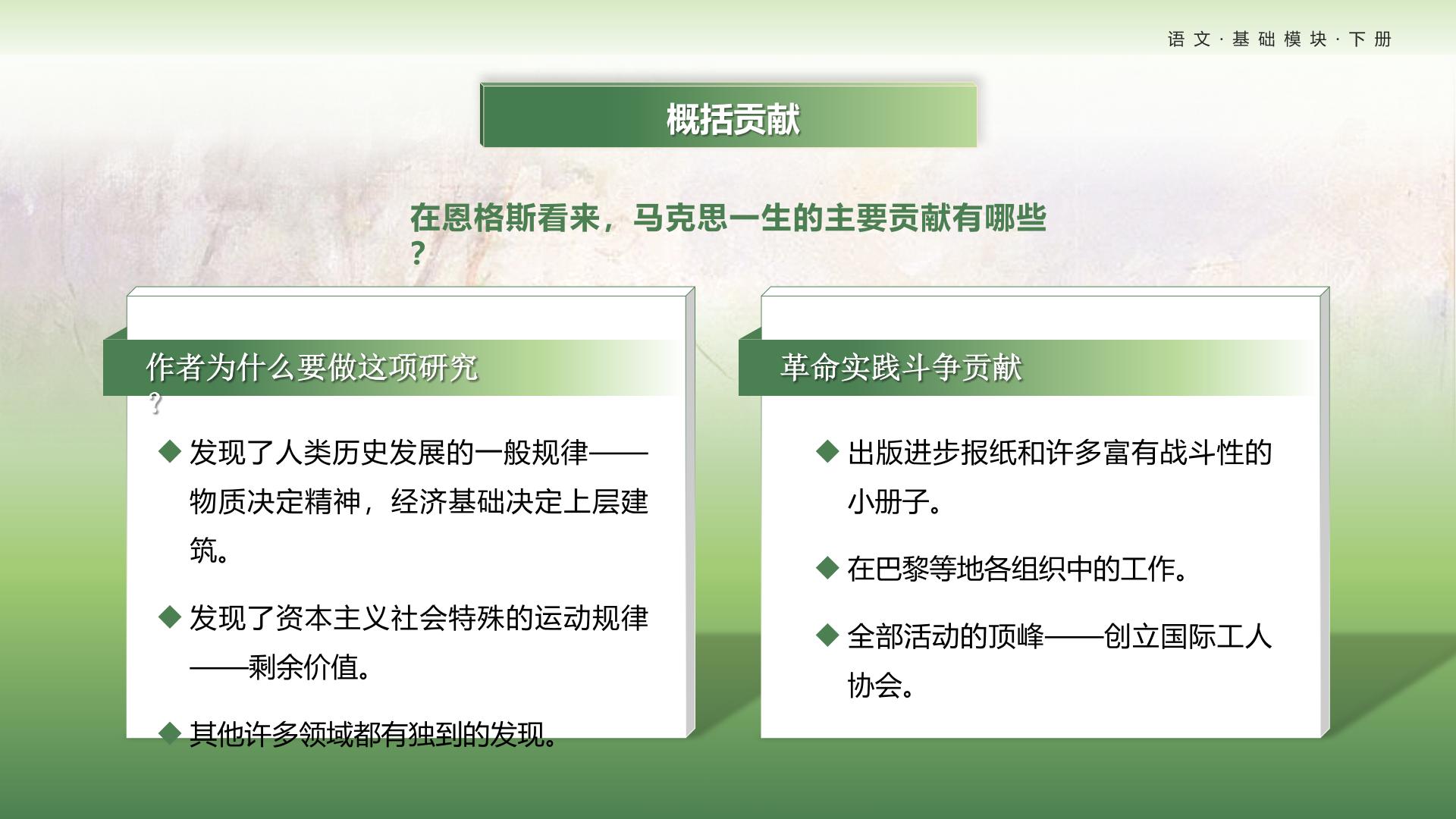 语文·基础模块·下册

概括贡献

在恩格斯看来，马克思一生的主要贡献有哪些？

作者为什么要做这项研究？

◆ 发现了人类历史发展的一般规律——物质决定精神，经济基础决定上层建筑。

◆ 发现了资本主义社会特殊的运动规律——剩余价值。

◆ 其他许多领域都有独到的发现。

革命实践斗争贡献

◆ 出版进步报纸和许多富有战斗性的小册子。

◆ 在巴黎等地各组织中的工作。

◆ 全部活动的顶峰——创立国际工人协会。